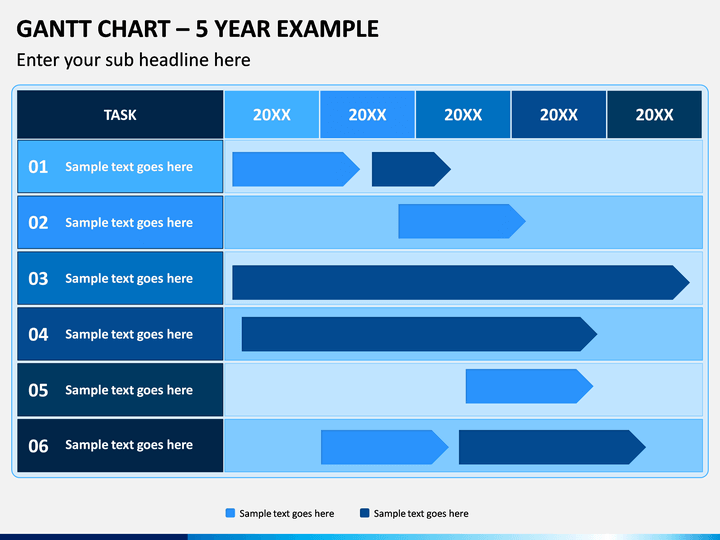 GANTT CHART – 5 YEAR EXAMPLE

Enter your sub headline here

| TASK | 20XX | 20XX | 20XX | 20XX | 20XX |
|---|---|---|---|---|---|
| 01 Sample text goes here | | | | | |
| 02 Sample text goes here | | | | | |
| 03 Sample text goes here | | | | | |
| 04 Sample text goes here | | | | | |
| 05 Sample text goes here | | | | | |
| 06 Sample text goes here | | | | | |

Sample text goes here
Sample text goes here